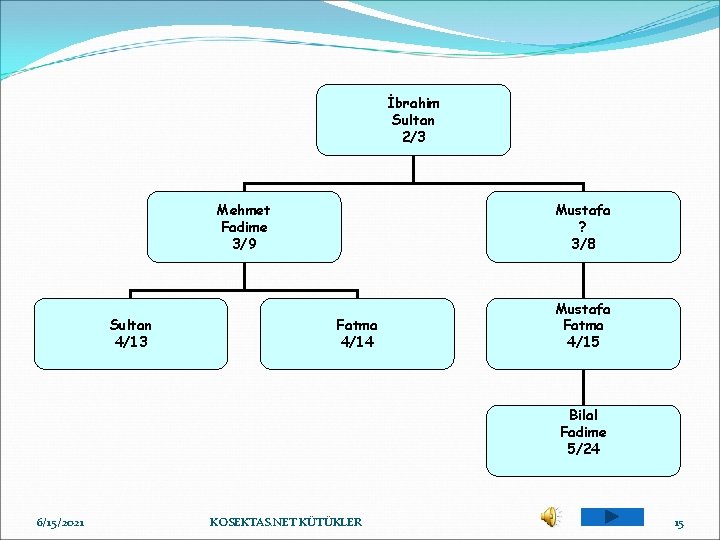 İbrahim
Sultan
2/3

Mehmet
Fadime
3/9

Mustafa
?
3/8

Sultan
4/13

Fatma
4/14

Mustafa
Fatma
4/15

Bilal
Fadime
5/24

6/15/2021 KOSEKTAS.NET KÜTÜKLER 15